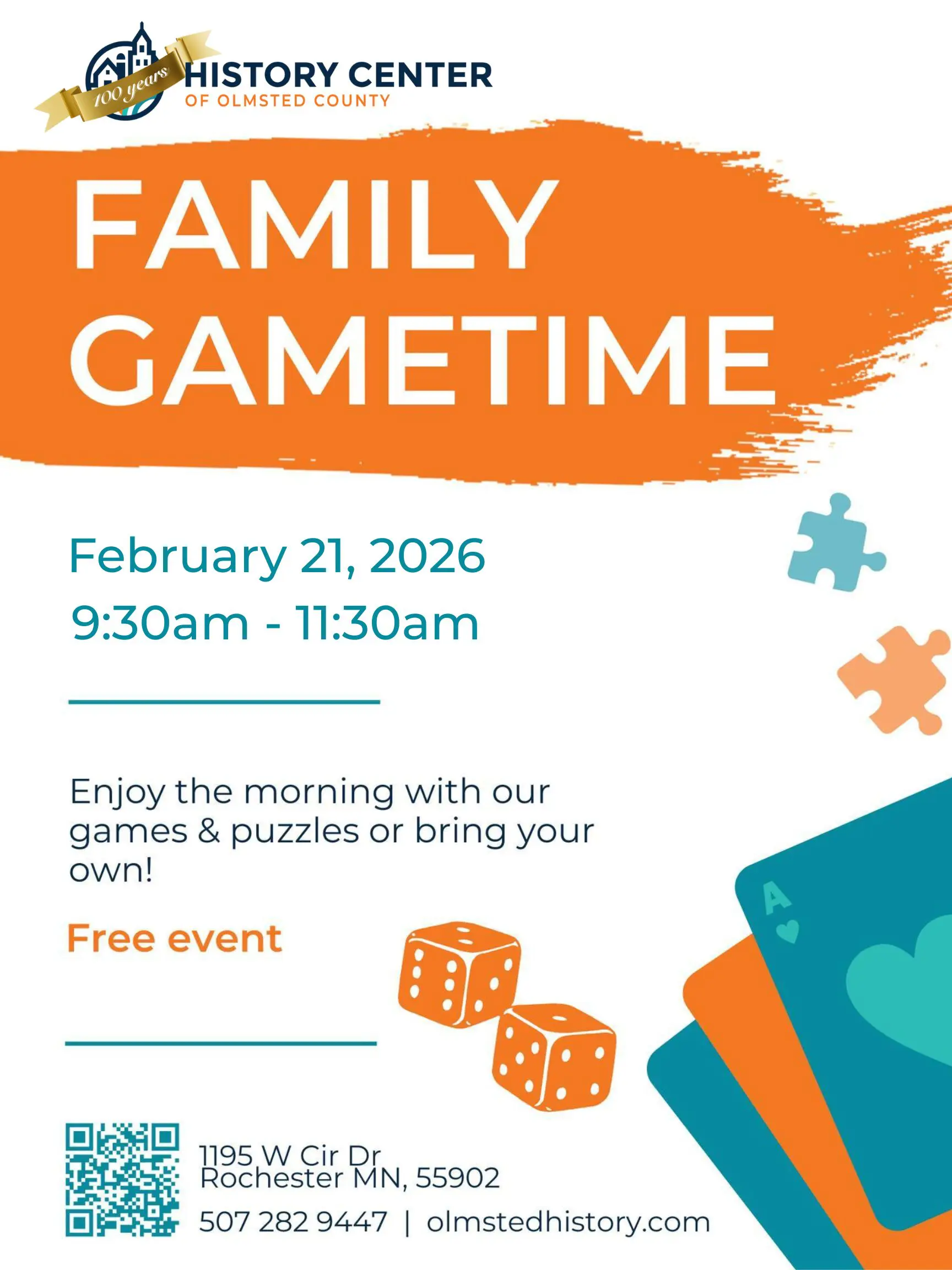 100 years
HISTORY CENTER
OF OLMSTED COUNTY

FAMILY GAMETIME

February 21, 2026
9:30am - 11:30am

Enjoy the morning with our games & puzzles or bring your own!

Free event

A

1195 W Cir Dr
Rochester MN, 55902

507 282 9447 | olmstedhistory.com